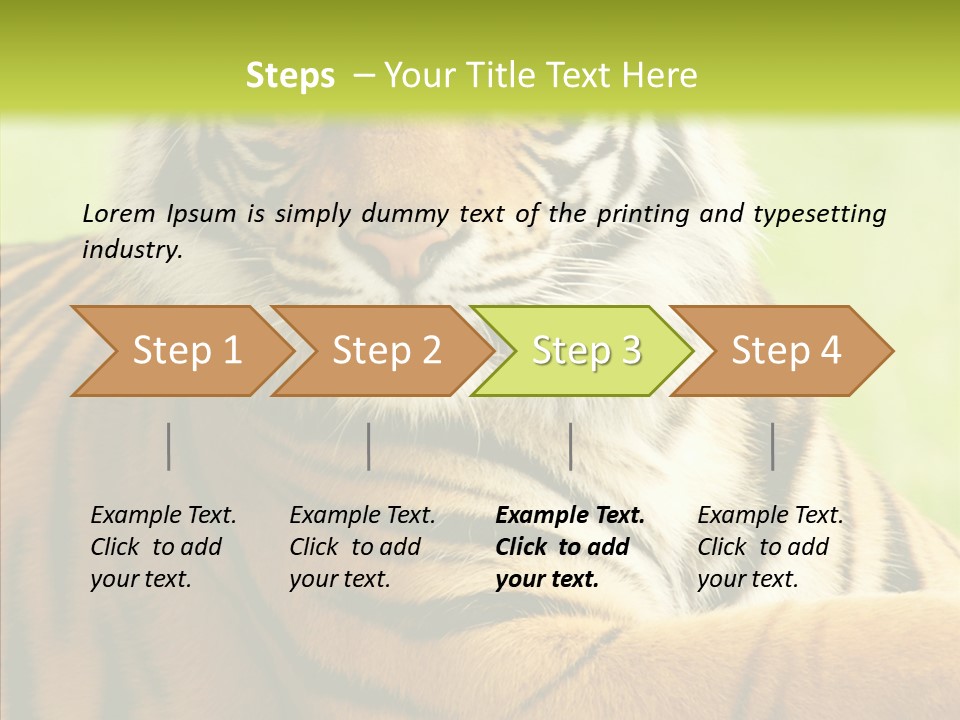 Steps – Your Title Text Here

Lorem Ipsum is simply dummy text of the printing and typesetting industry.

Step 1

Step 2

Step 3

Step 4

Example Text. Click to add your text.

Example Text. Click to add your text.

Example Text. Click to add your text.

Example Text. Click to add your text.